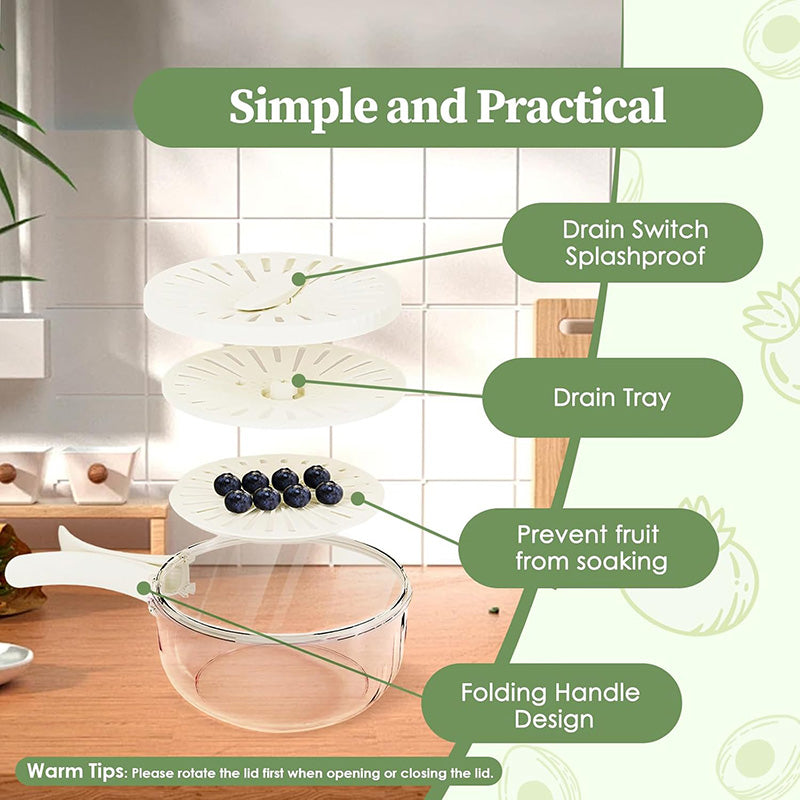 Simple and Practical

Drain Switch Splashproof

Drain Tray

Prevent fruit from soaking

Folding Handle Design

Warm Tips: Please rotate the lid first when opening or closing the lid.